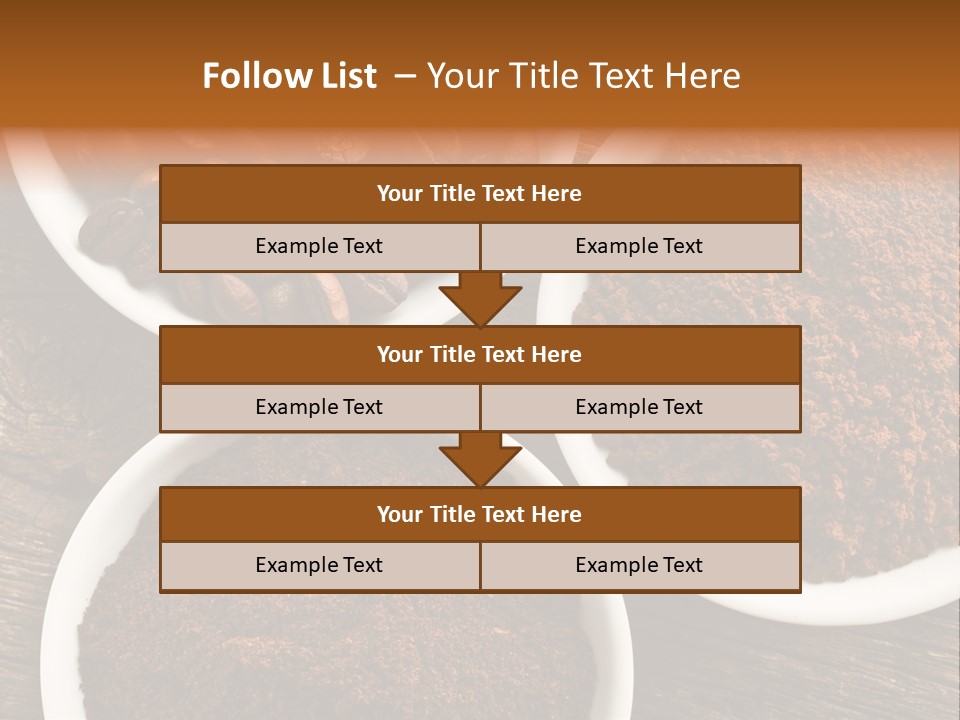 Follow List – Your Title Text Here

Your Title Text Here

Example Text

Example Text

Your Title Text Here

Example Text

Example Text

Your Title Text Here

Example Text

Example Text